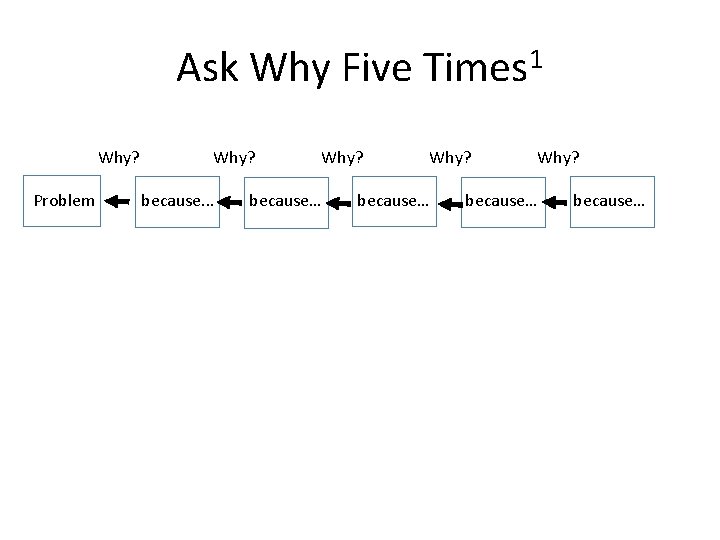 Ask Why Five Times$^1$

Why? Why? Why? Why? Why?

Problem because... because... because... because... because...